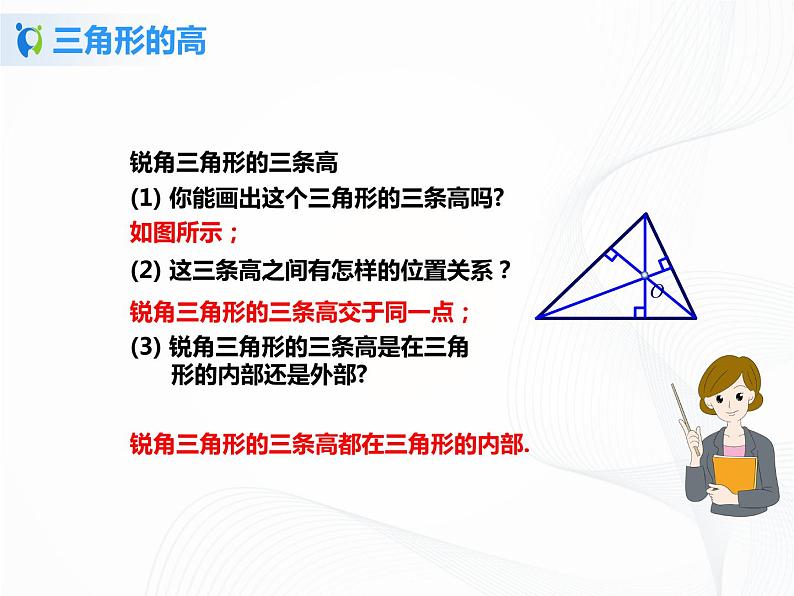 三角形的高

锐角三角形的三条高

(1) 你能画出这个三角形的三条高吗?

如图所示；

(2) 这三条高之间有怎样的位置关系？

锐角三角形的三条高交于同一点；

(3) 锐角三角形的三条高是在三角形的内部还是外部?

锐角三角形的三条高都在三角形的内部.

$O$